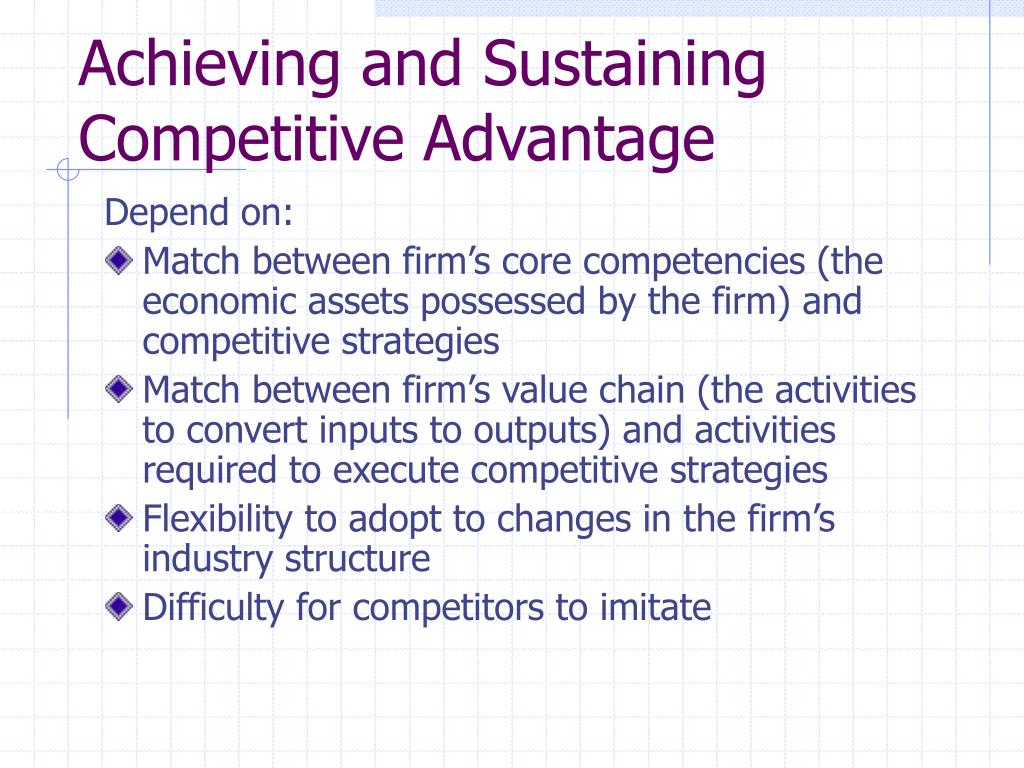 Achieving and Sustaining Competitive Advantage

Depend on:

Match between firm’s core competencies (the economic assets possessed by the firm) and competitive strategies

Match between firm’s value chain (the activities to convert inputs to outputs) and activities required to execute competitive strategies

Flexibility to adopt to changes in the firm’s industry structure

Difficulty for competitors to imitate